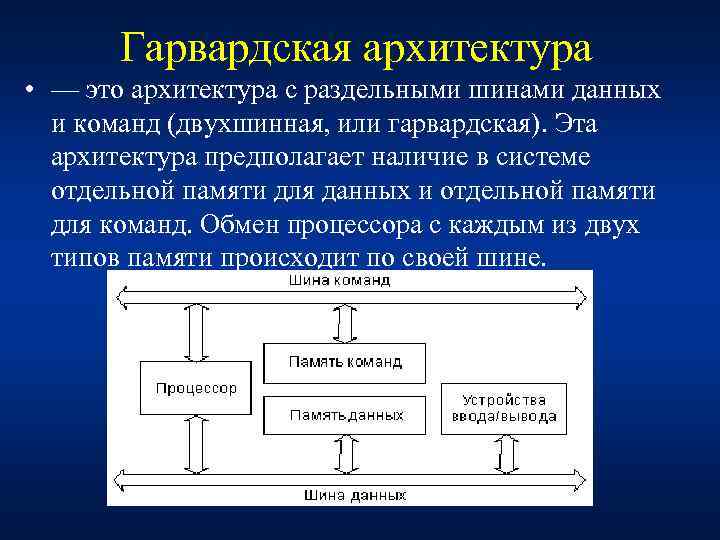 Гарвардская архитектура

• — это архитектура с раздельными шинами данных и команд (двухшинная, или гарвардская). Эта архитектура предполагает наличие в системе отдельной памяти для данных и отдельной памяти для команд. Обмен процессора с каждым из двух типов памяти происходит по своей шине.

Шина команд

Процессор

Память команд

Память данных

Устройства ввода/вывода

Шина данных